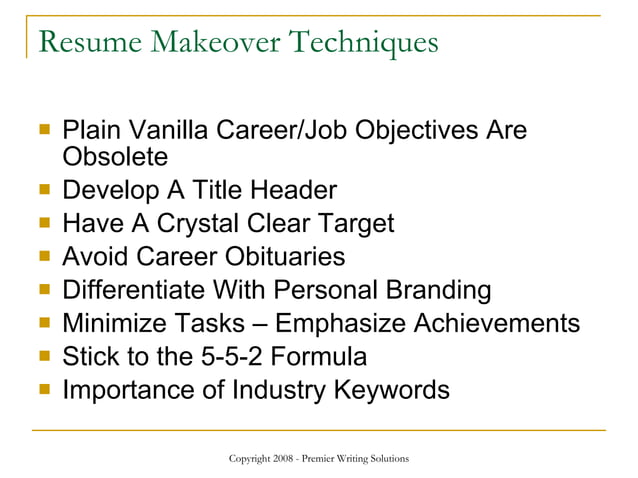 Resume Makeover Techniques

- Plain Vanilla Career/Job Objectives Are Obsolete
- Develop A Title Header
- Have A Crystal Clear Target
- Avoid Career Obituaries
- Differentiate With Personal Branding
- Minimize Tasks – Emphasize Achievements
- Stick to the 5-5-2 Formula
- Importance of Industry Keywords

Copyright 2008 - Premier Writing Solutions